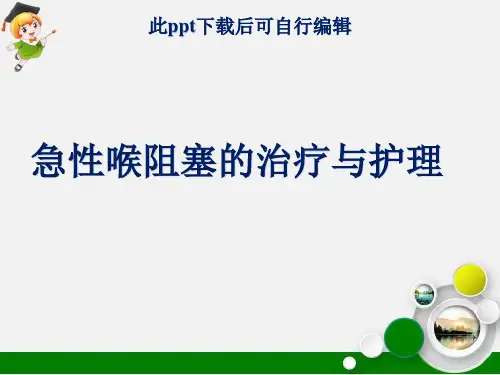 此ppt下载后可自行编辑

急性喉阻塞的治疗与护理